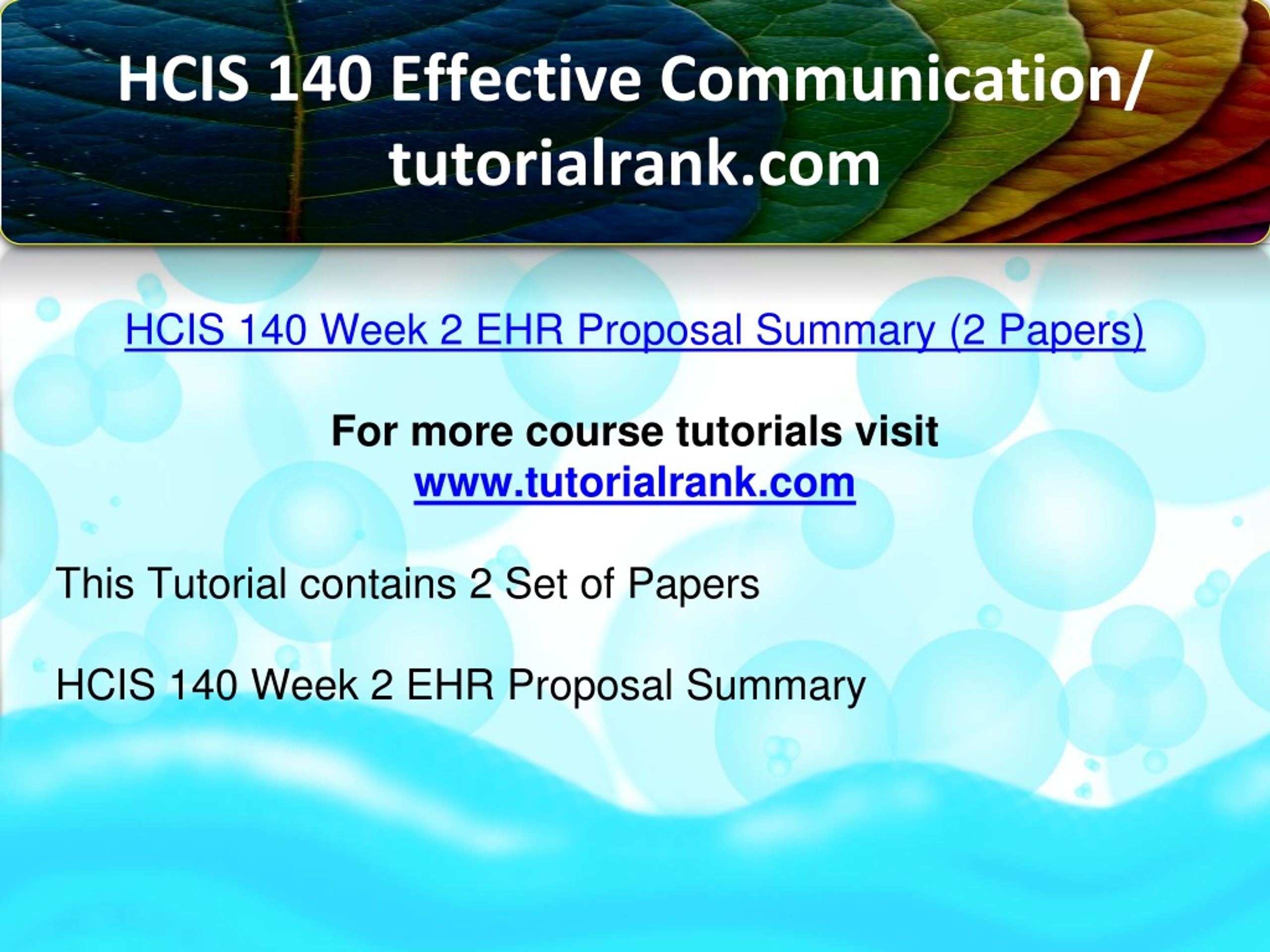 HCIS 140 Effective Communication/ tutorialrank.com

HCIS 140 Week 2 EHR Proposal Summary (2 Papers)

For more course tutorials visit
www.tutorialrank.com

This Tutorial contains 2 Set of Papers

HCIS 140 Week 2 EHR Proposal Summary